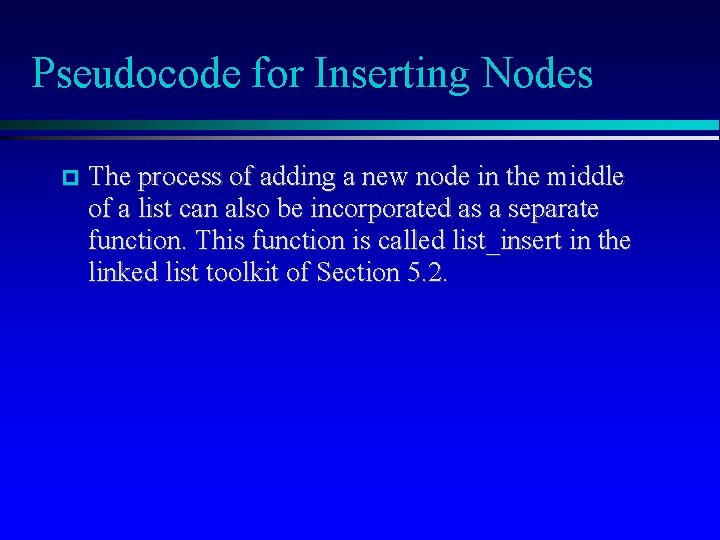 Pseudocode for Inserting Nodes

The process of adding a new node in the middle of a list can also be incorporated as a separate function. This function is called list_insert in the linked list toolkit of Section 5.2.